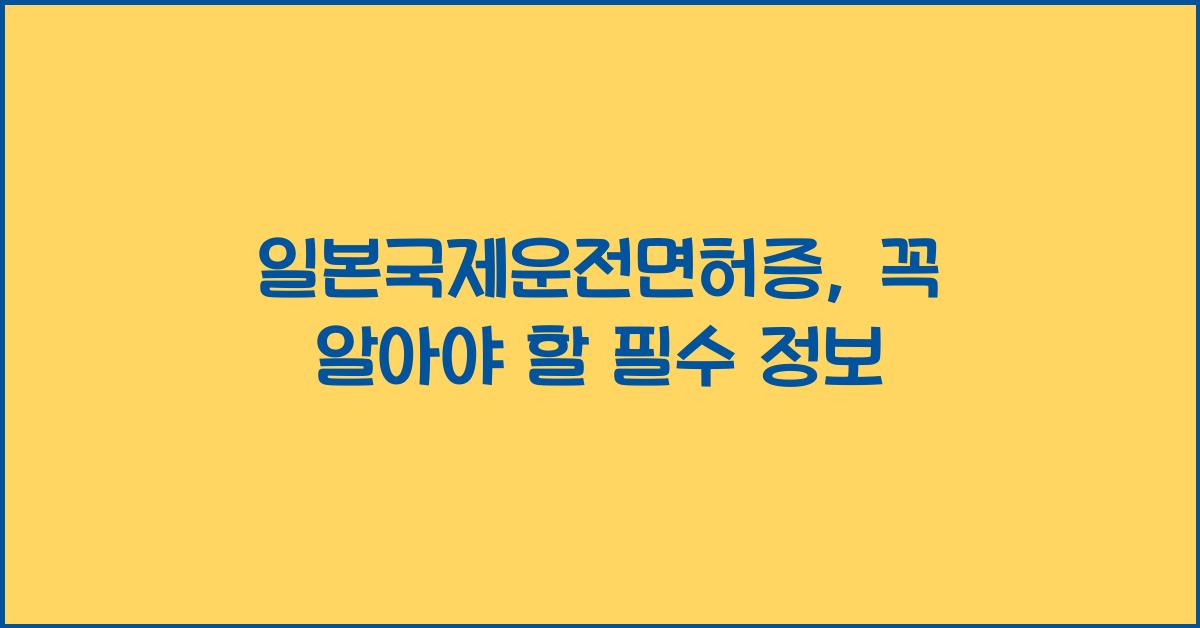 일본국제운전면허증, 꼭 알아야 할 필수 정보